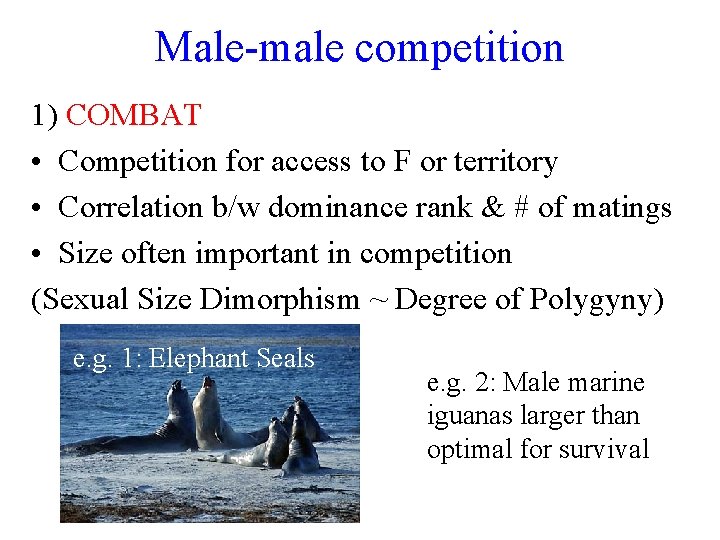 Male-male competition

1) COMBAT

• Competition for access to F or territory
• Correlation b/w dominance rank & # of matings
• Size often important in competition

(Sexual Size Dimorphism ~ Degree of Polygyny)

e.g. 1: Elephant Seals

e.g. 2: Male marine iguanas larger than optimal for survival